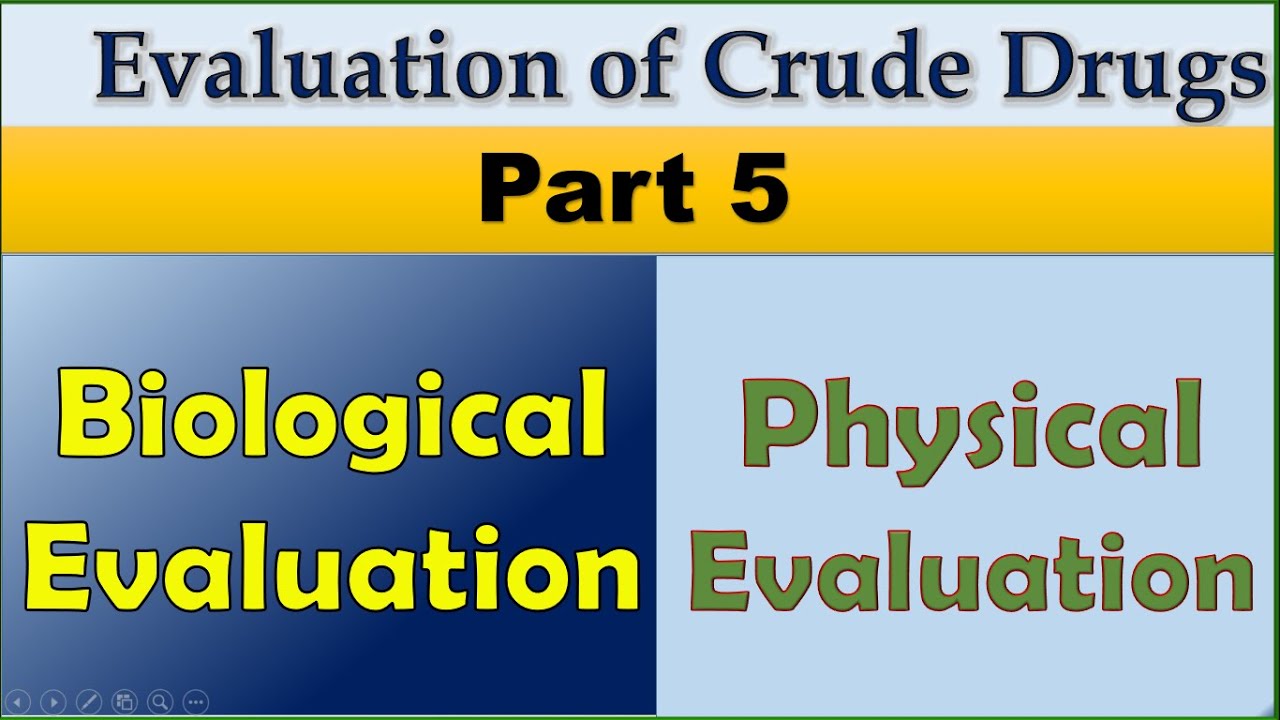 Evaluation of Crude Drugs

Part 5

Biological Evaluation

Physical Evaluation